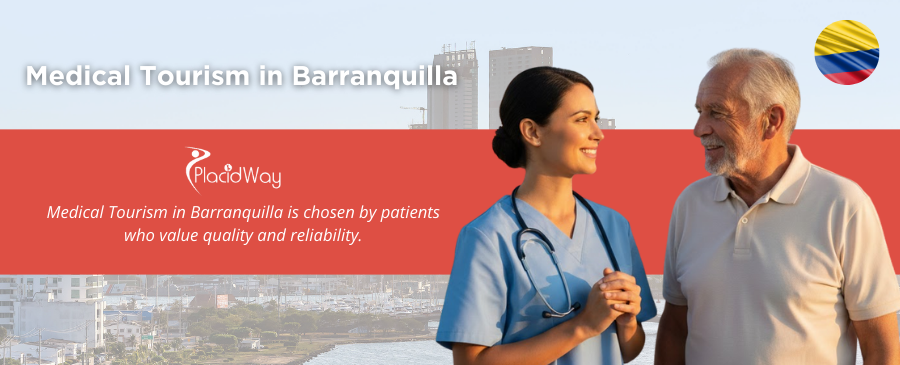 Medical Tourism in Barranquilla

PlacidWay

Medical Tourism in Barranquilla is chosen by patients who value quality and reliability.